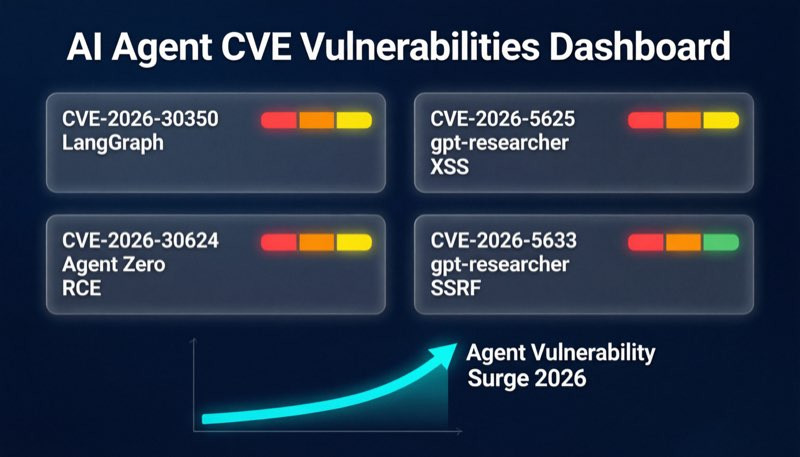 AI Agent CVE Vulnerabilities Dashboard

CVE-2026-30350
LangGraph

CVE-2026-5625
gpt-researcher
XSS

CVE-2026-30624
Agent Zero
RCE

CVE-2026-5633
gpt-researcher
SSRF

Agent Vulnerability
Surge 2026